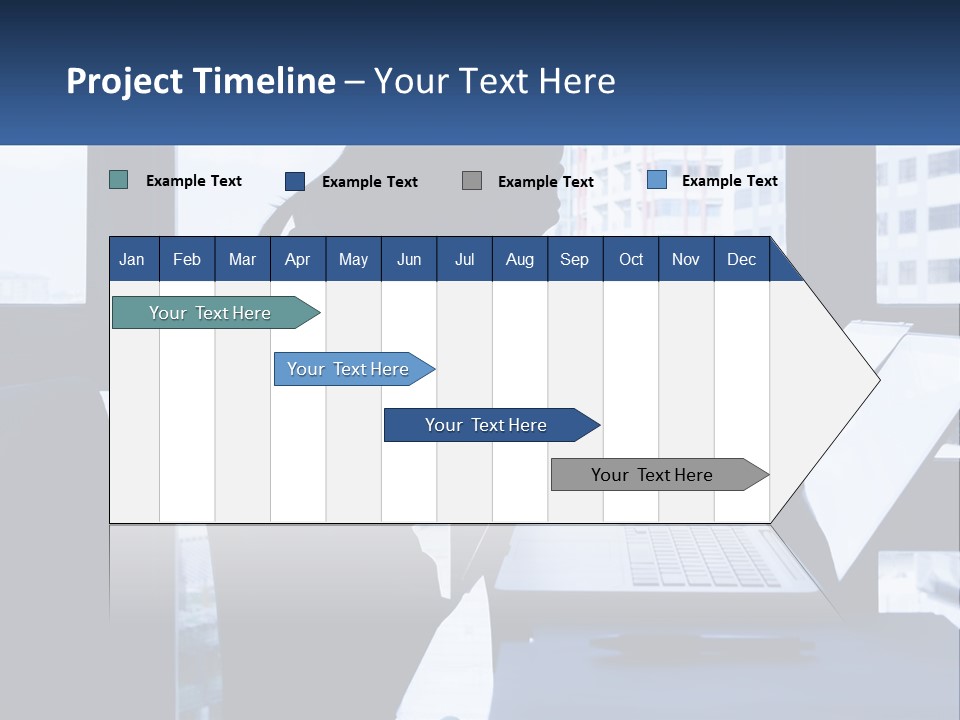 Project Timeline – Your Text Here

Example Text
Example Text
Example Text
Example Text

| Jan | Feb | Mar | Apr | May | Jun | Jul | Aug | Sep | Oct | Nov | Dec |
|---|---|---|---|---|---|---|---|---|---|---|---|

Your Text Here
Your Text Here
Your Text Here
Your Text Here